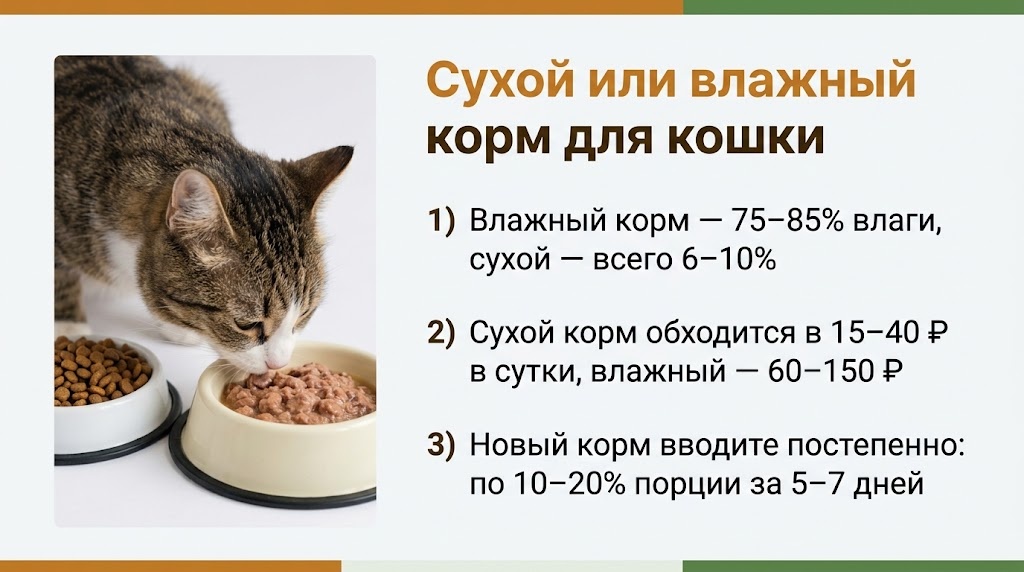 Сухой или влажный корм для кошки

1) Влажный корм — 75–85% влаги, сухой — всего 6–10%

2) Сухой корм обходится в 15–40 ₽ в сутки, влажный — 60–150 ₽

3) Новый корм вводите постепенно: по 10–20% порции за 5–7 дней